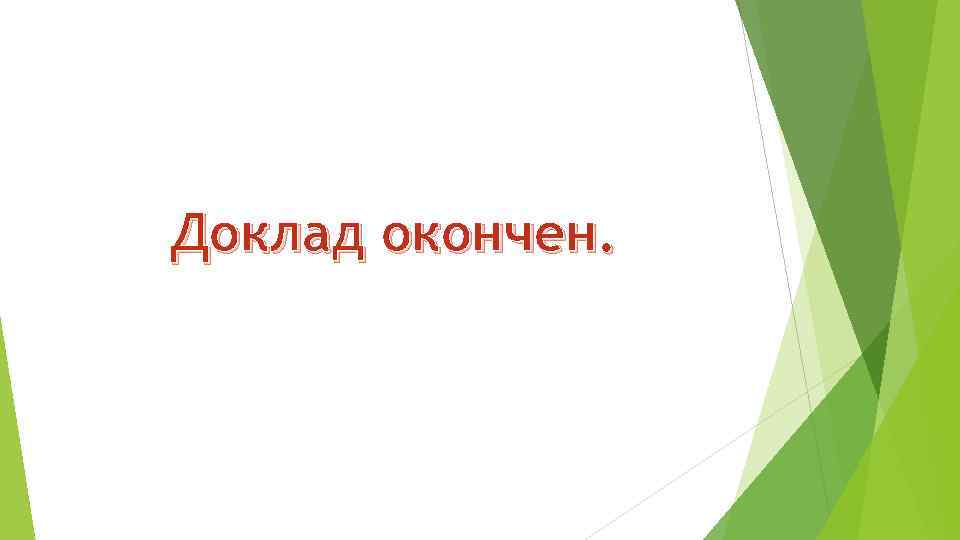 Доклад окончен.